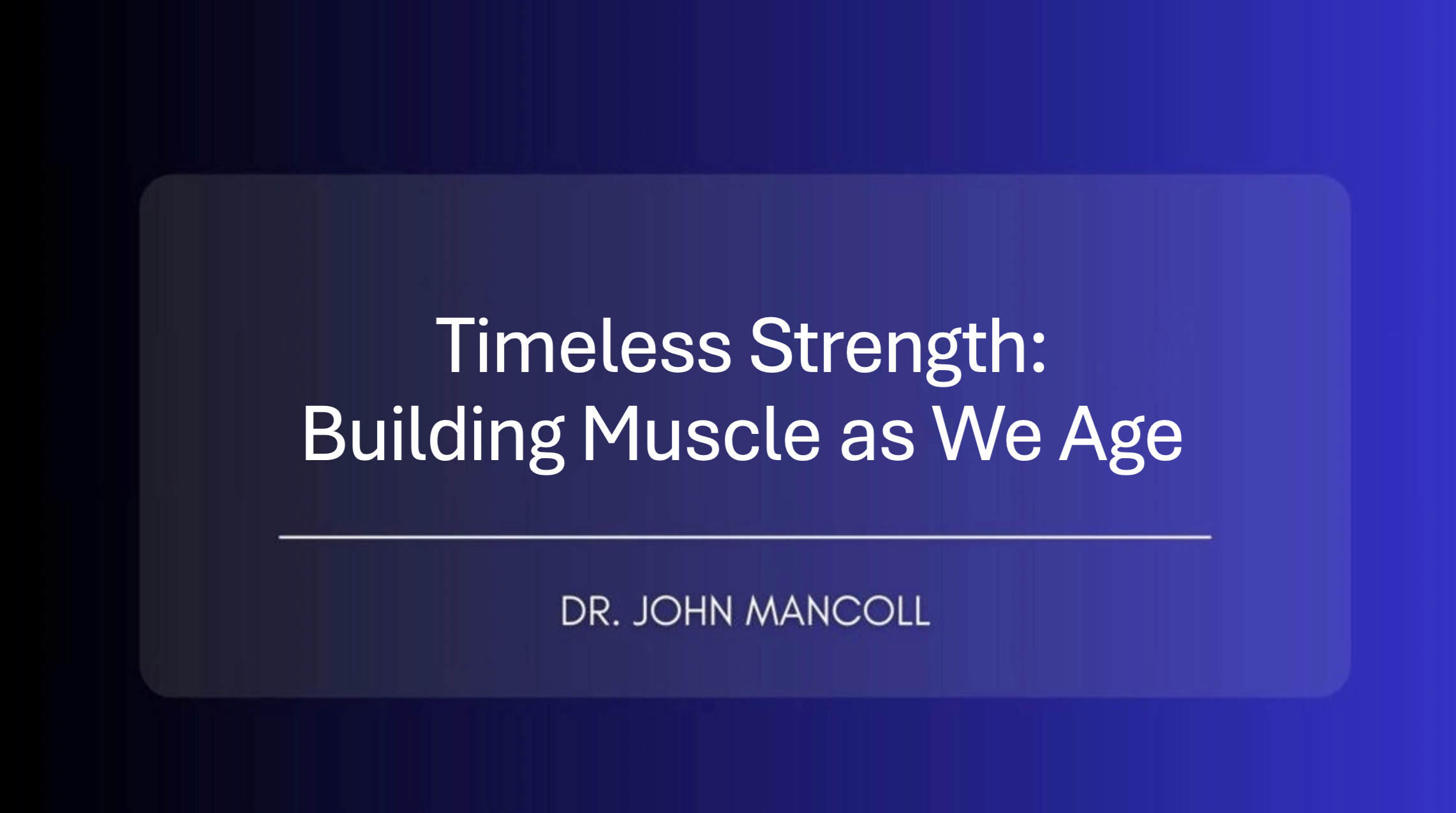 Timeless Strength:
Building Muscle as We Age

DR. JOHN MANCOLL